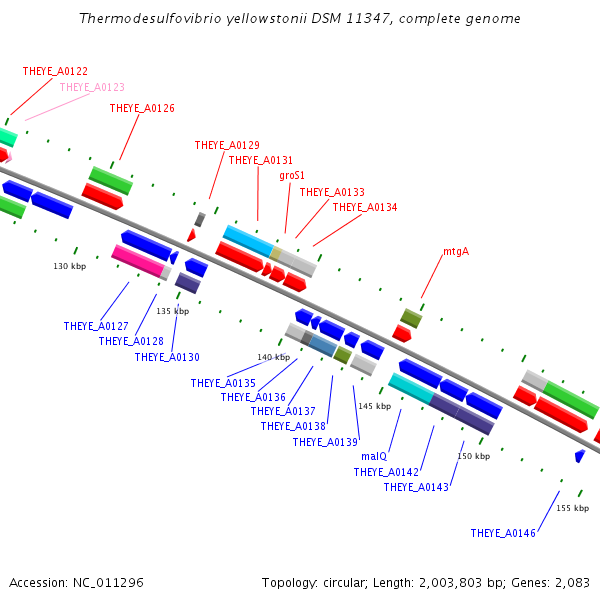 Thermodesulfovibrio yellowstonii DSM 11347, complete genome

THEYE_A0122
THEYE_A0123
THEYE_A0126
THEYE_A0129
THEYE_A0131
groS1
THEYE_A0133
THEYE_A0134
mtgA

130 kbp
135 kbp
140 kbp
145 kbp
150 kbp
155 kbp

THEYE_A0127
THEYE_A0128
THEYE_A0130
THEYE_A0135
THEYE_A0136
THEYE_A0137
THEYE_A0138
THEYE_A0139
malQ
THEYE_A0142
THEYE_A0143
THEYE_A0146

Accession: NC_011296

Topology: circular; Length: 2,003,803 bp; Genes: 2,083